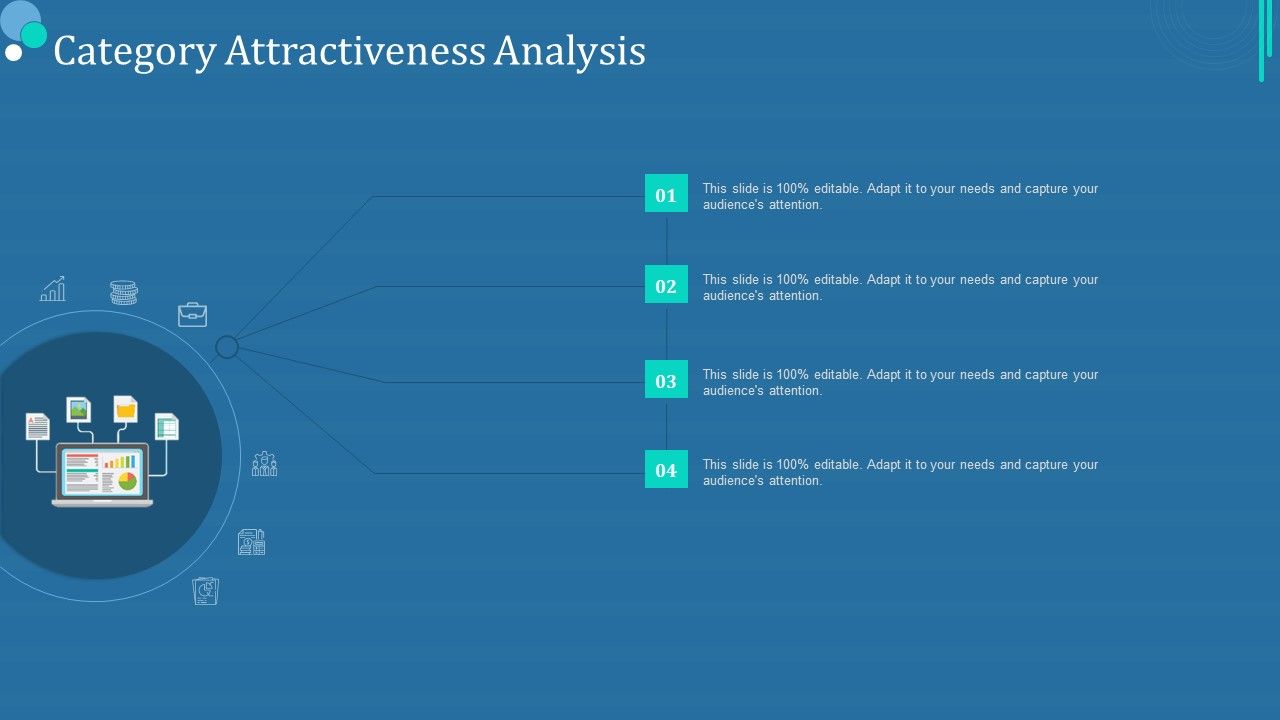 Category Attractiveness Analysis

01
This slide is 100% editable. Adapt it to your needs and capture your audience's attention.

02
This slide is 100% editable. Adapt it to your needs and capture your audience's attention.

03
This slide is 100% editable. Adapt it to your needs and capture your audience's attention.

04
This slide is 100% editable. Adapt it to your needs and capture your audience's attention.